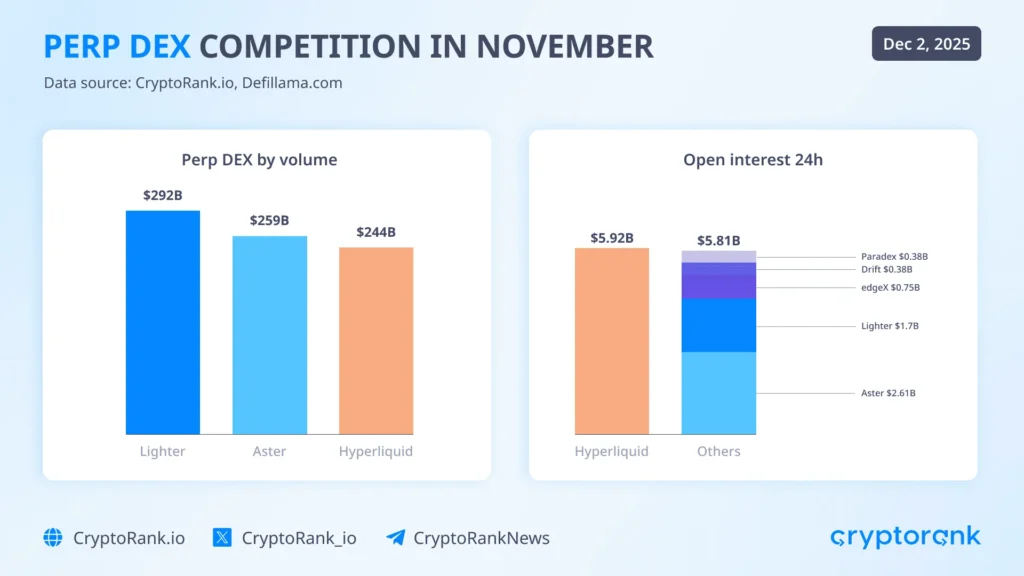 PERP DEX COMPETITION IN NOVEMBER

Dec 2, 2025

Data source: CryptoRank.io, Defillama.com

Perp DEX by volume

$292B
$259B
$244B

Lighter
Aster
Hyperliquid

Open interest 24h

$5.92B
$5.81B

Paradex $0.38B
Drift $0.38B
edgeX $0.75B
Lighter $1.7B
Aster $2.61B

Hyperliquid
Others

CryptoRank.io
CryptoRank_io
CryptoRankNews

cryptorank